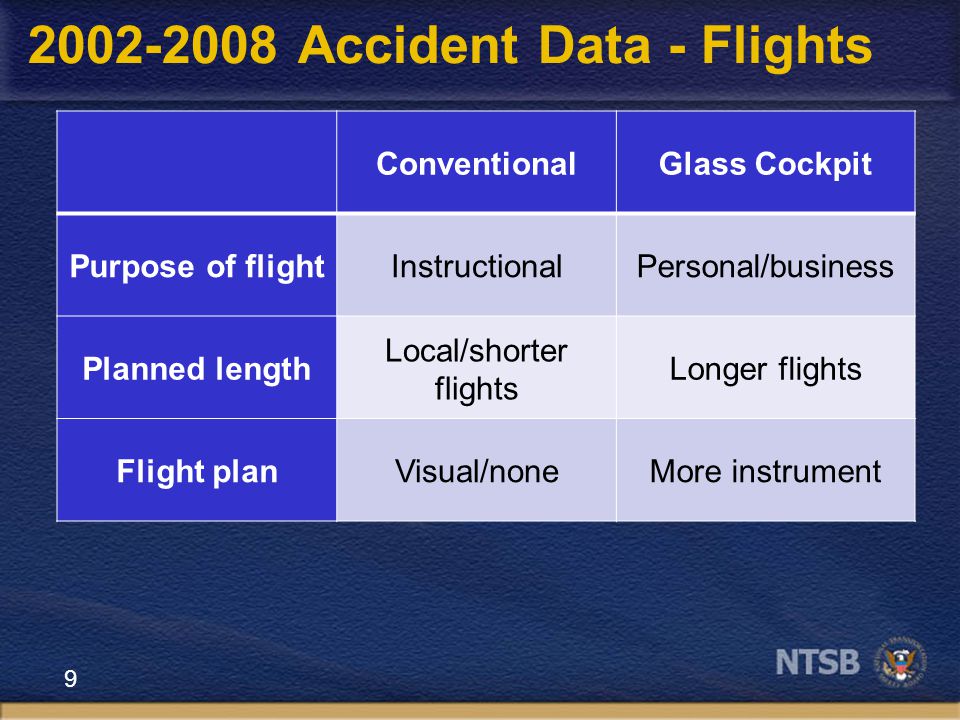 2002-2008 Accident Data - Flights

|  | Conventional | Glass Cockpit |
|---|---|---|
| Purpose of flight | Instructional | Personal/business |
| Planned length | Local/shorter flights | Longer flights |
| Flight plan | Visual/none | More instrument |

9

NTSB